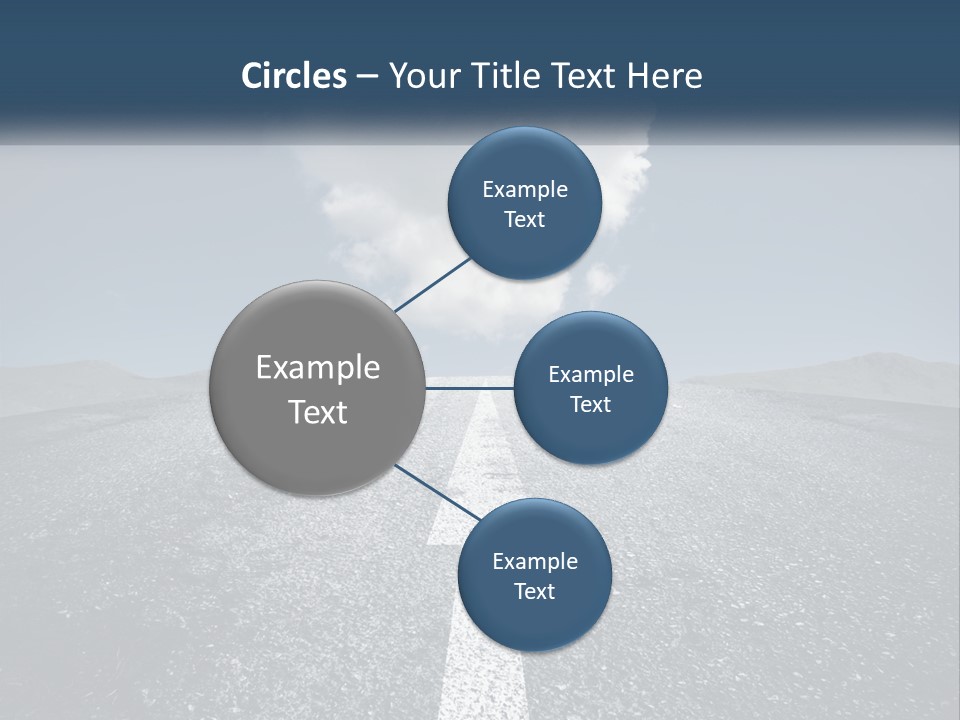 Circles – Your Title Text Here

Example Text

Example Text

Example Text

Example Text